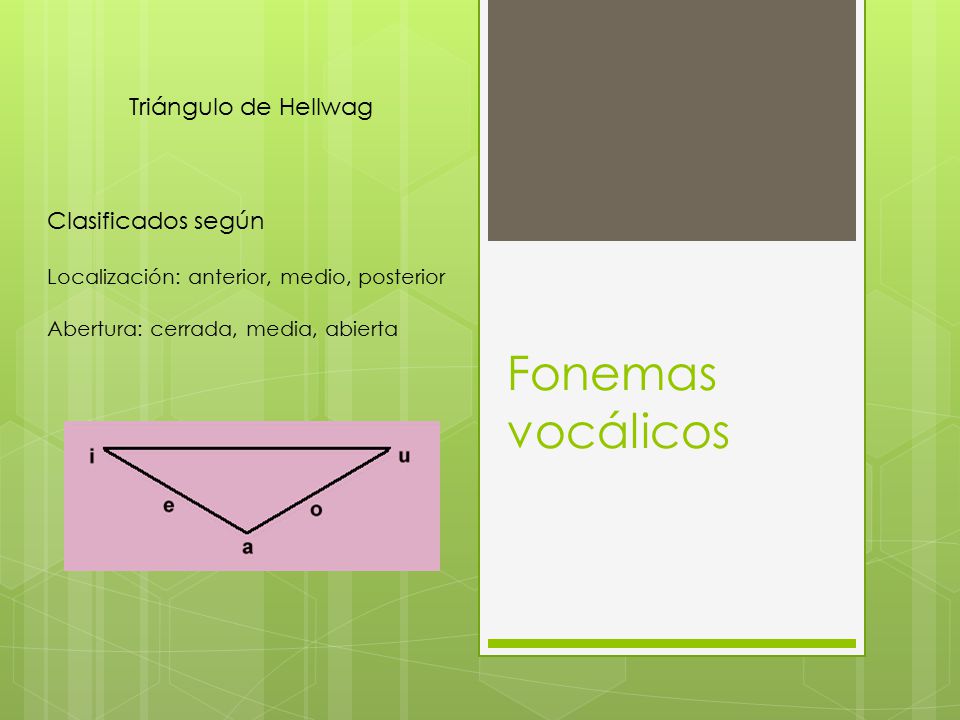 Triángulo de Hellwag

Clasificados según

Localización: anterior, medio, posterior

Abertura: cerrada, media, abierta

i u
e o
a

Fonemas vocálicos